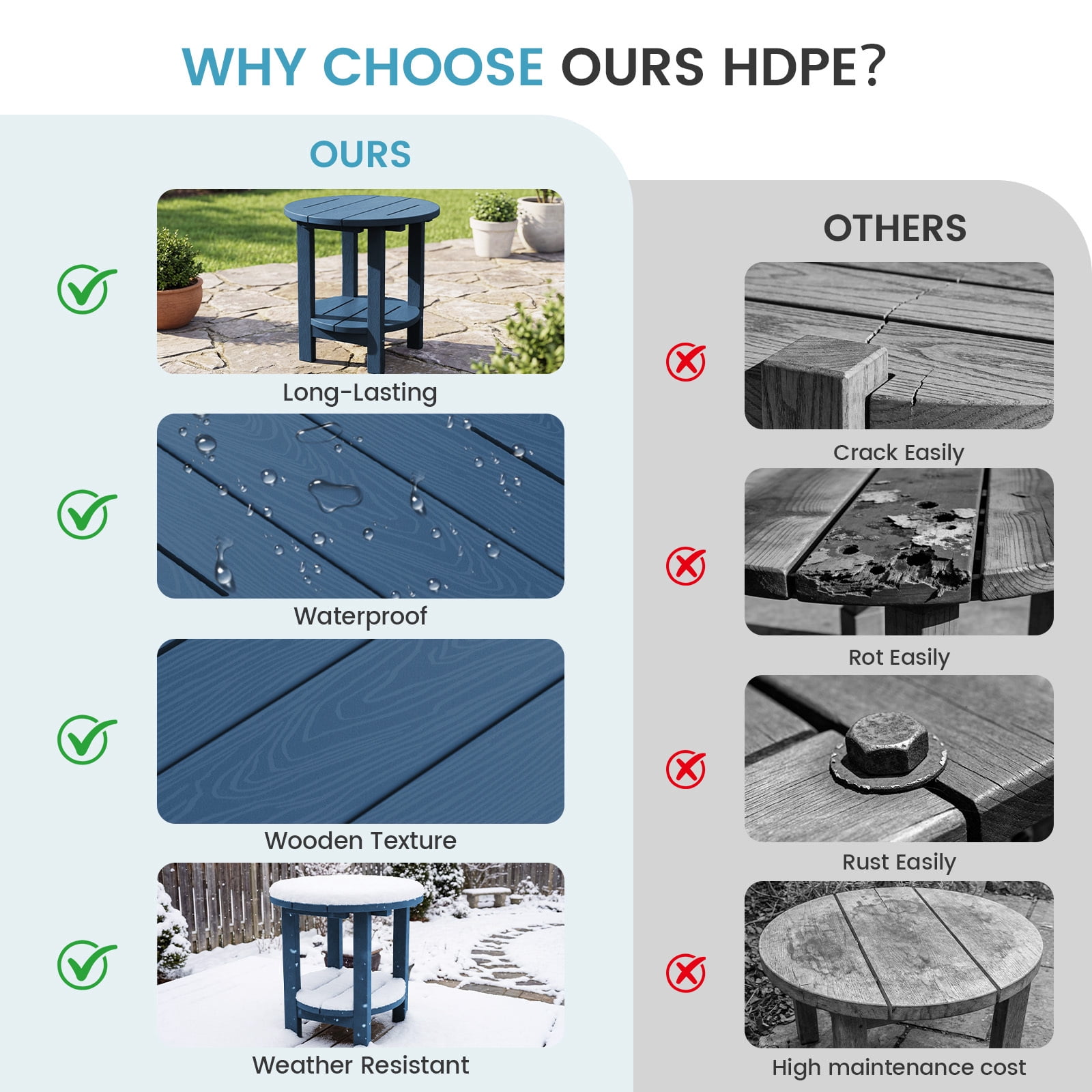 WHY CHOOSE OURS HDPE?

OURS

Long-Lasting

Waterproof

Wooden Texture

Weather Resistant

OTHERS

Crack Easily

Rot Easily

Rust Easily

High maintenance cost